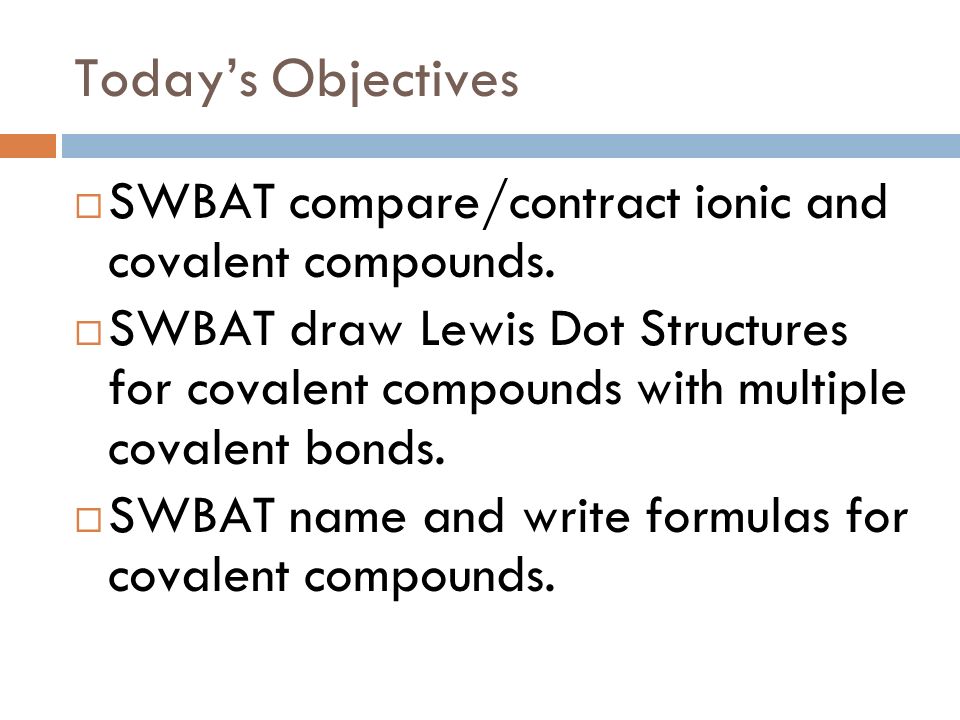 Today's Objectives

□ SWBAT compare/contract ionic and covalent compounds.

□ SWBAT draw Lewis Dot Structures for covalent compounds with multiple covalent bonds.

□ SWBAT name and write formulas for covalent compounds.